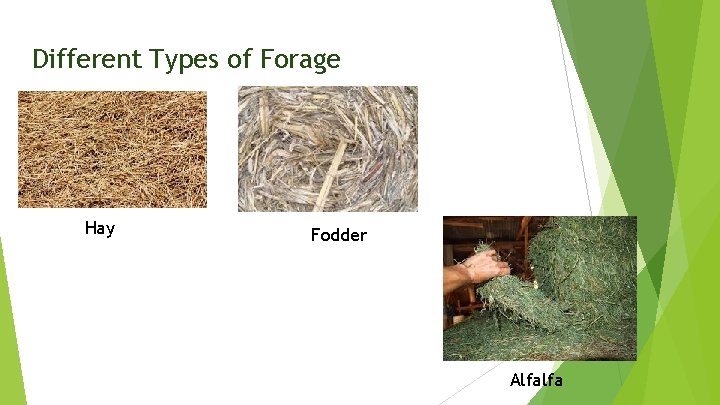 Different Types of Forage

Hay

Fodder

Alfalfa